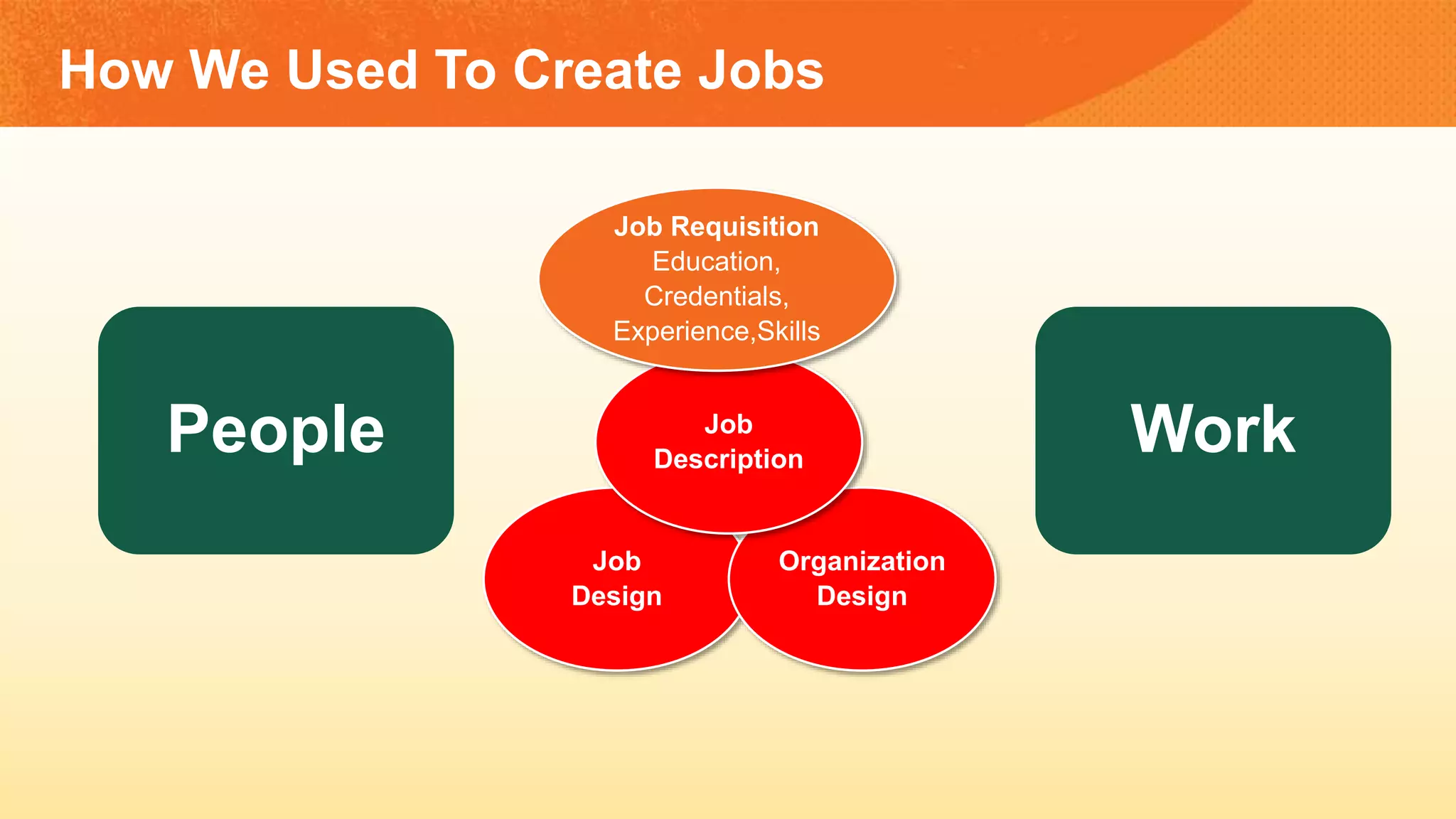 How We Used To Create Jobs

People

Job Requisition
Education,
Credentials,
Experience,Skills

Job
Description

Job
Design

Organization
Design

Work